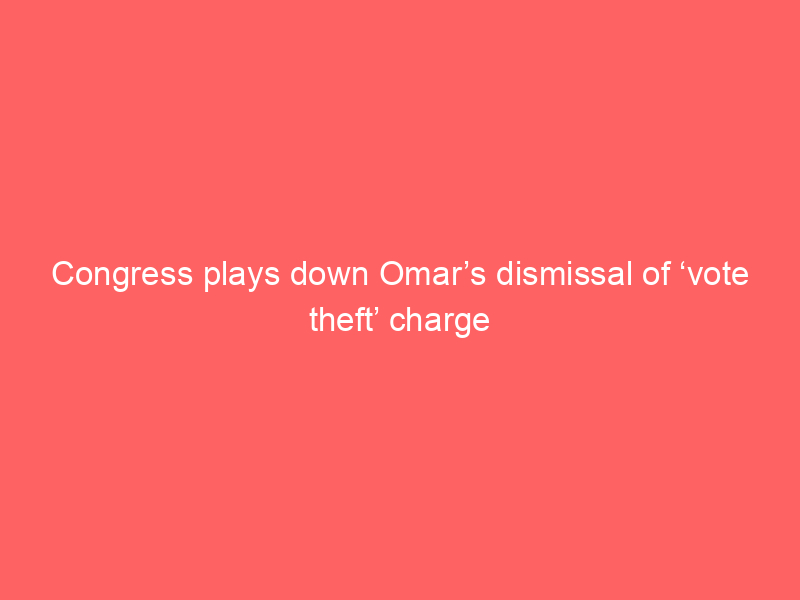 Congress plays down Omar’s dismissal of ‘vote theft’ charge